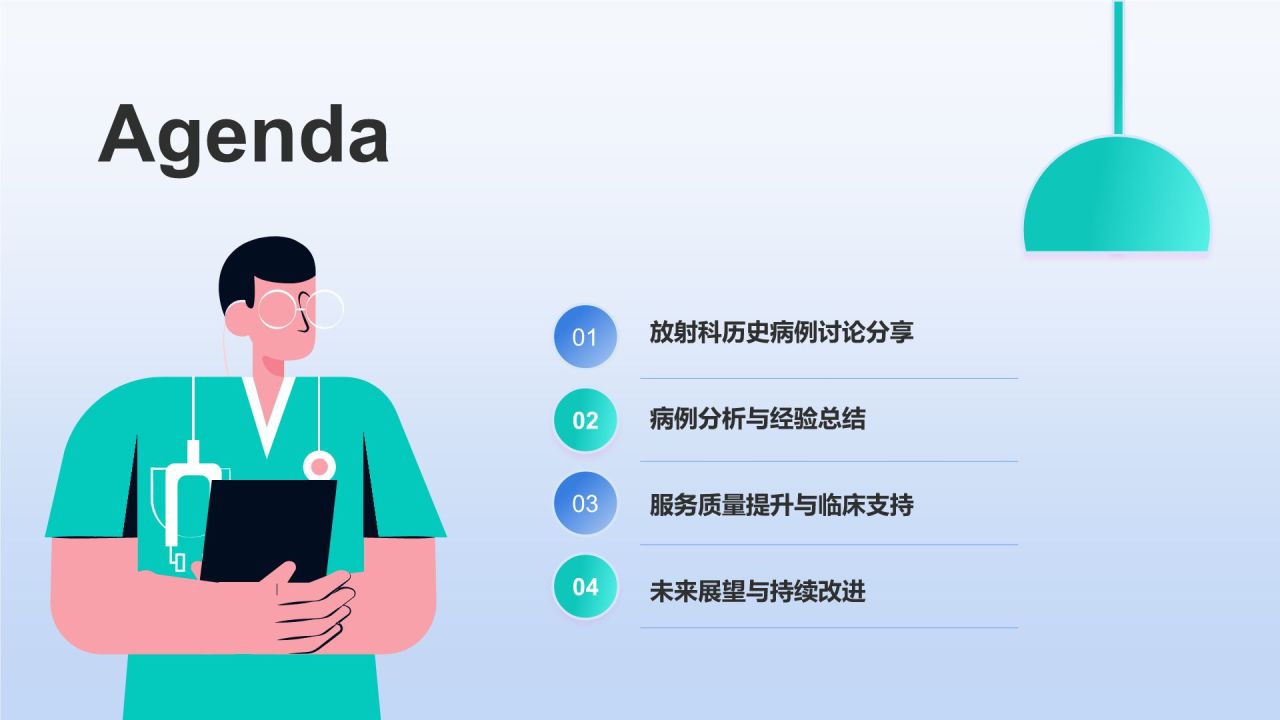 Agenda

01
放射科历史病例讨论分享

02
病例分析与经验总结

03
服务质量提升与临床支持

04
未来展望与持续改进